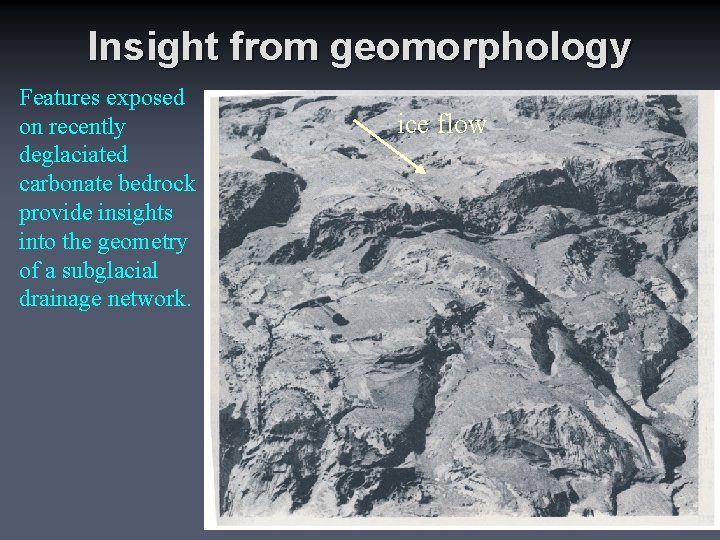 Insight from geomorphology

Features exposed on recently deglaciated carbonate bedrock provide insights into the geometry of a subglacial drainage network.

ice flow